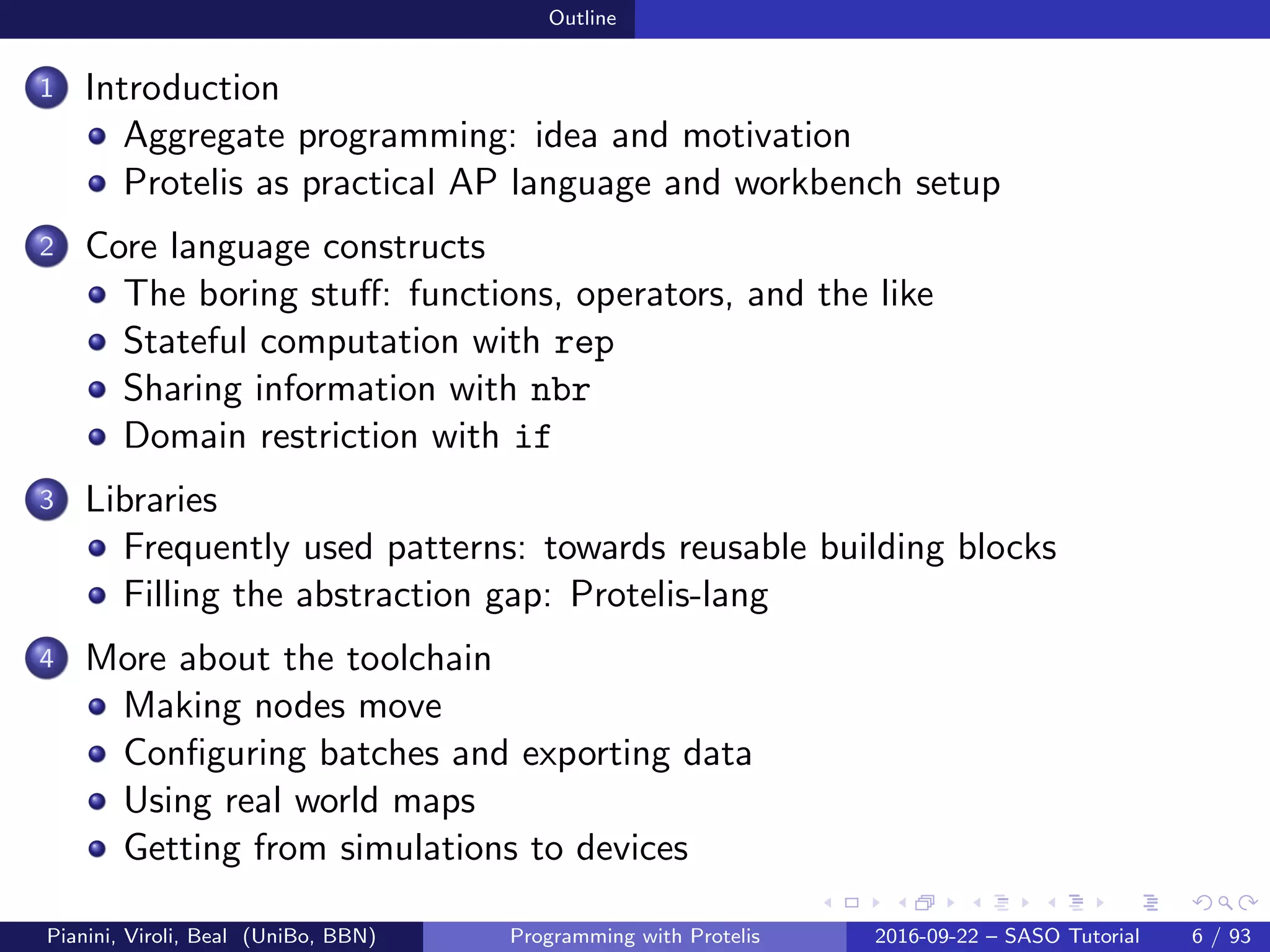 Outline

1 Introduction
- Aggregate programming: idea and motivation
- Protelis as practical AP language and workbench setup

2 Core language constructs
- The boring stuff: functions, operators, and the like
- Stateful computation with rep
- Sharing information with nbr
- Domain restriction with if

3 Libraries
- Frequently used patterns: towards reusable building blocks
- Filling the abstraction gap: Protelis-lang

4 More about the toolchain
- Making nodes move
- Configuring batches and exporting data
- Using real world maps
- Getting from simulations to devices

Pianini, Viroli, Beal (UniBo, BBN) Programming with Protelis 2016-09-22 – SASO Tutorial 6 / 93